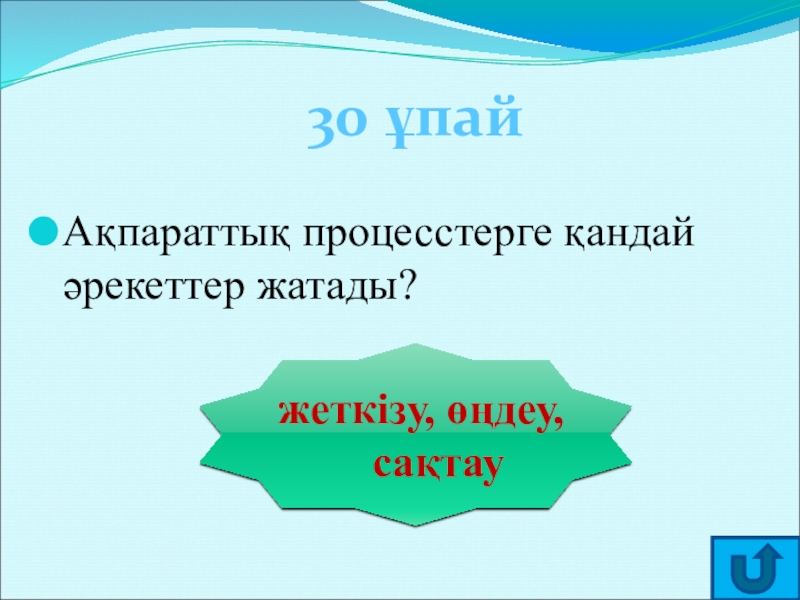 30 ұпай

Ақпараттық процесстерге қандай әрекеттер жатады?

жеткізу, өңдеу, сақтау